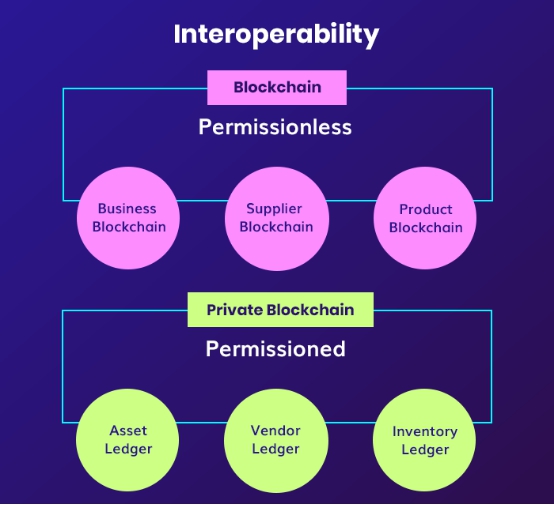 Interoperability

Blockchain

Permissionless

Business Blockchain

Supplier Blockchain

Product Blockchain

Private Blockchain

Permissioned

Asset Ledger

Vendor Ledger

Inventory Ledger